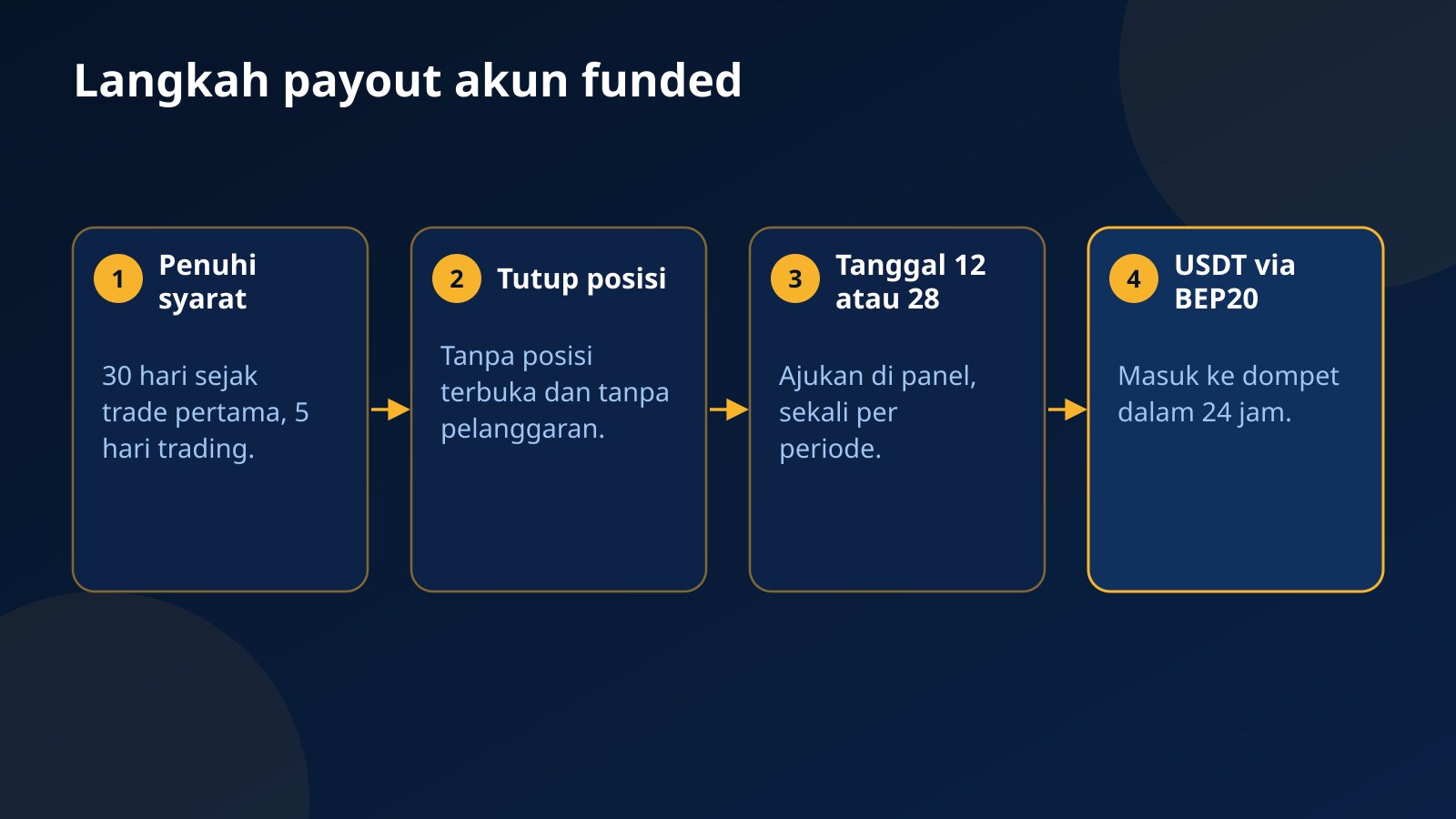 Langkah payout akun funded

1 Penuhi syarat

30 hari sejak trade pertama, 5 hari trading.

2 Tutup posisi

Tanpa posisi terbuka dan tanpa pelanggaran.

3 Tanggal 12 atau 28

Ajukan di panel, sekali per periode.

4 USDT via BEP20

Masuk ke dompet dalam 24 jam.